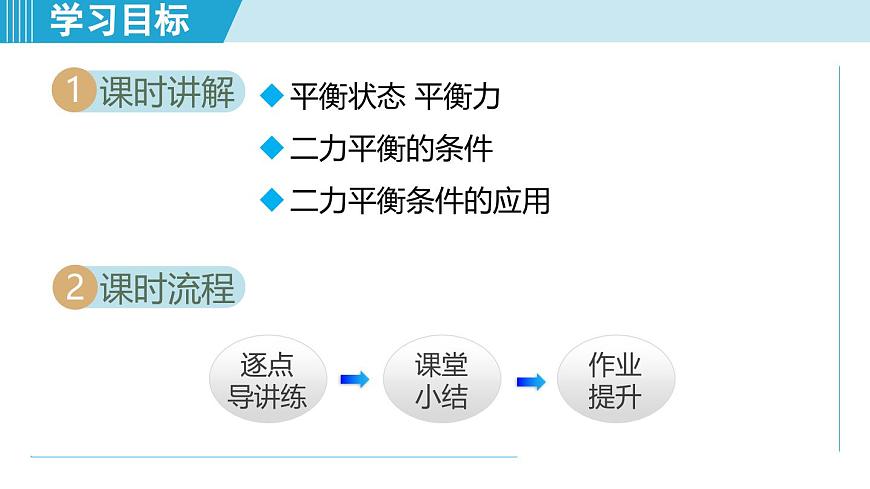 学习目标

1 课时讲解

◆ 平衡状态 平衡力
◆ 二力平衡的条件
◆ 二力平衡条件的应用

2 课时流程

逐点导讲练

课堂小结

作业提升